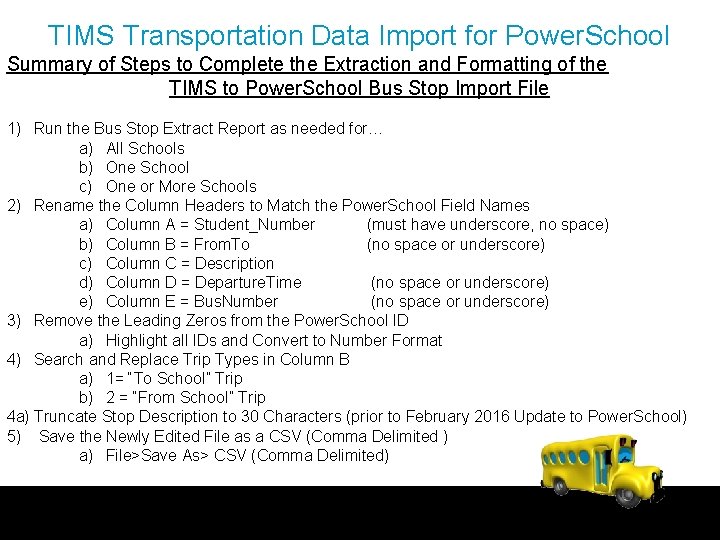 TIMS Transportation Data Import for PowerSchool

Summary of Steps to Complete the Extraction and Formatting of the TIMS to PowerSchool Bus Stop Import File

1) Run the Bus Stop Extract Report as needed for…
a) All Schools
b) One School
c) One or More Schools
2) Rename the Column Headers to Match the PowerSchool Field Names
a) Column A = Student_Number (must have underscore, no space)
b) Column B = FromTo (no space or underscore)
c) Column C = Description
d) Column D = DepartureTime (no space or underscore)
e) Column E = BusNumber (no space or underscore)
3) Remove the Leading Zeros from the PowerSchool ID
a) Highlight all IDs and Convert to Number Format
4) Search and Replace Trip Types in Column B
a) 1= "To School" Trip
b) 2 = "From School" Trip
4a) Truncate Stop Description to 30 Characters (prior to February 2016 Update to PowerSchool)
5) Save the Newly Edited File as a CSV (Comma Delimited )
a) File>Save As> CSV (Comma Delimited)